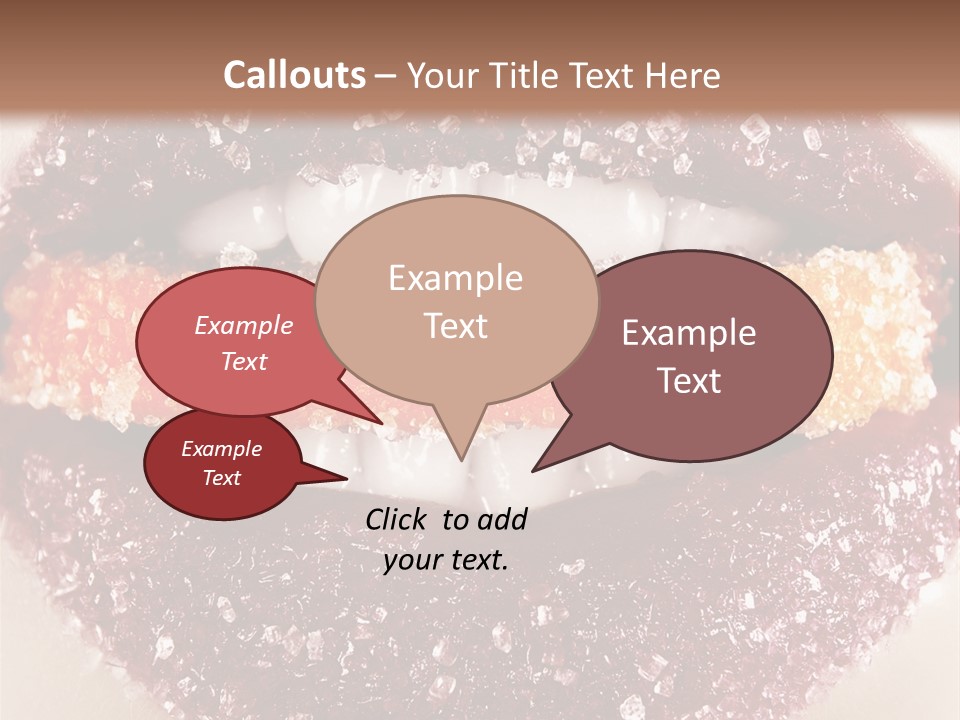 Callouts – Your Title Text Here

Example Text

Example Text

Example Text

Example Text

Click to add your text.